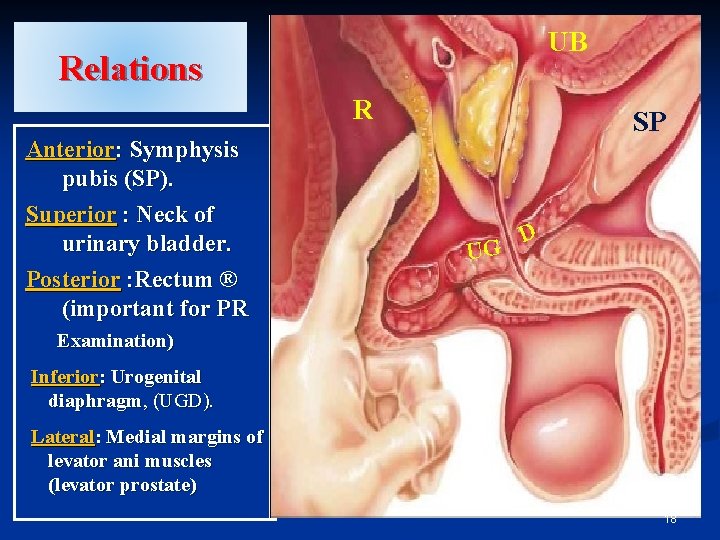 Relations

Anterior: Symphysis pubis (SP).

Superior : Neck of urinary bladder.

Posterior :Rectum ® (important for PR Examination)

Inferior: Urogenital diaphragm, (UGD).

Lateral: Medial margins of levator ani muscles (levator prostate)

UB

R

SP

UG

D

18